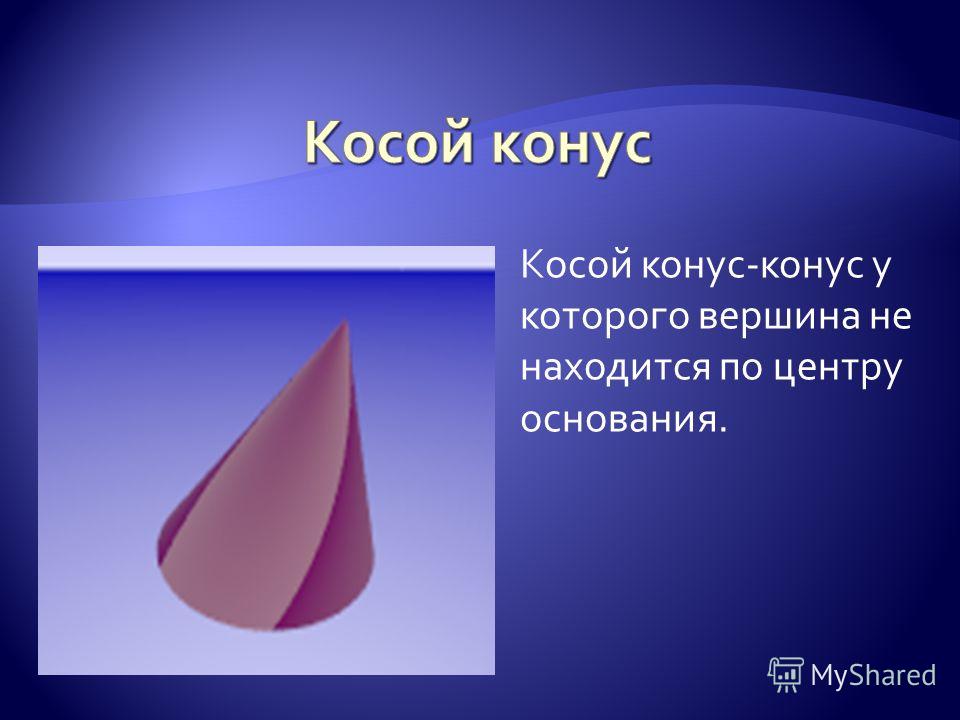 Косой конус

Косой конус-конус у которого вершина не находится по центру основания.

MyShared